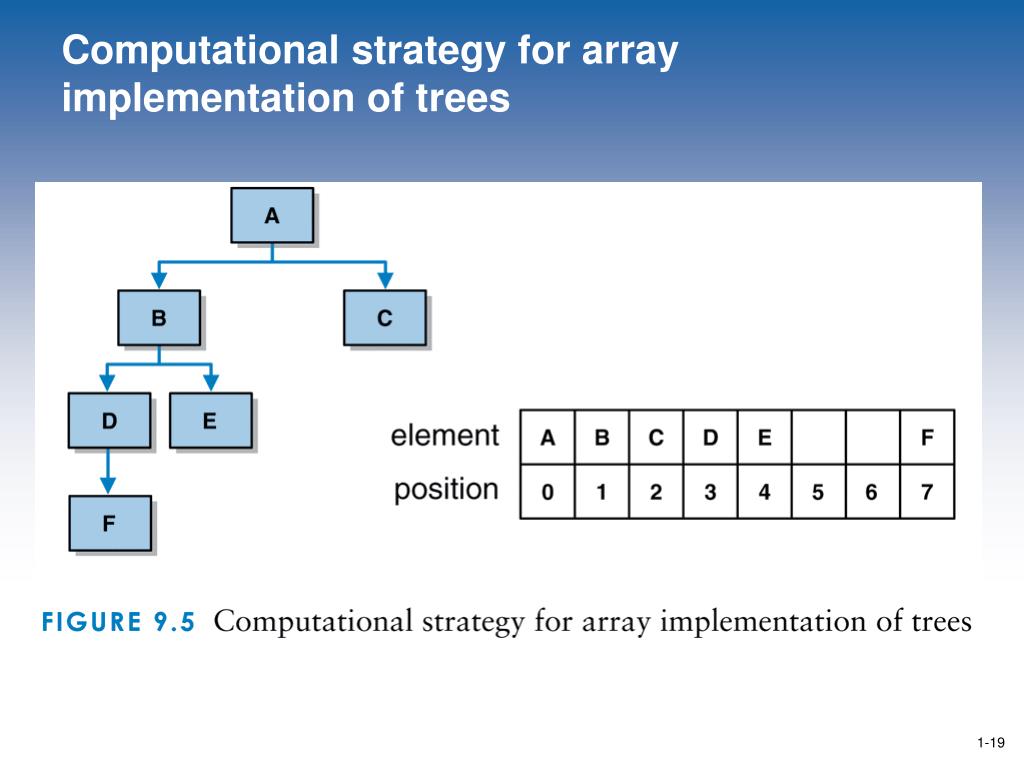 Computational strategy for array implementation of trees

A

B

C

D

E

F

| element | A | B | C | D | E | | | F |
|---|---|---|---|---|---|---|---|---|
| position | 0 | 1 | 2 | 3 | 4 | 5 | 6 | 7 |

FIGURE 9.5 Computational strategy for array implementation of trees

1-19